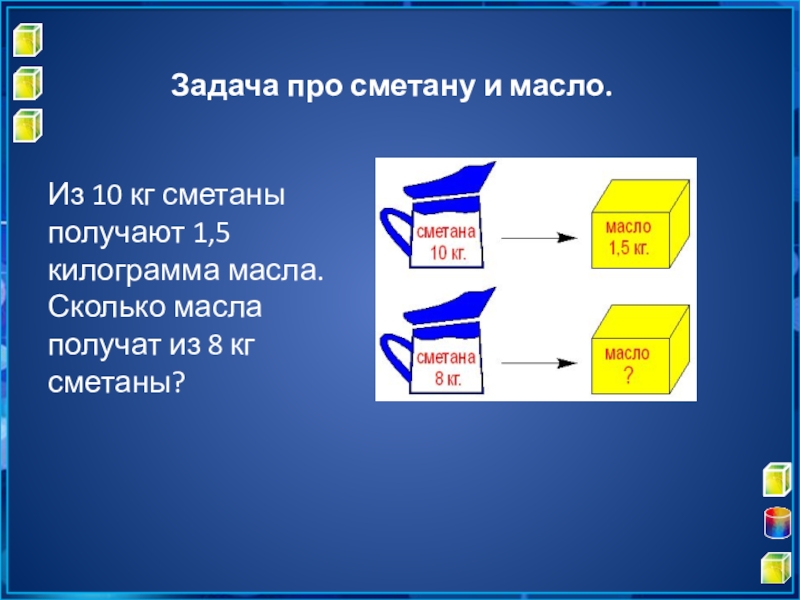 Задача про сметану и масло.

Из 10 кг сметаны получают 1,5 килограмма масла. Сколько масла получат из 8 кг сметаны?

сметана 10 кг.

масло 1,5 кг.

сметана 8 кг.

масло ?